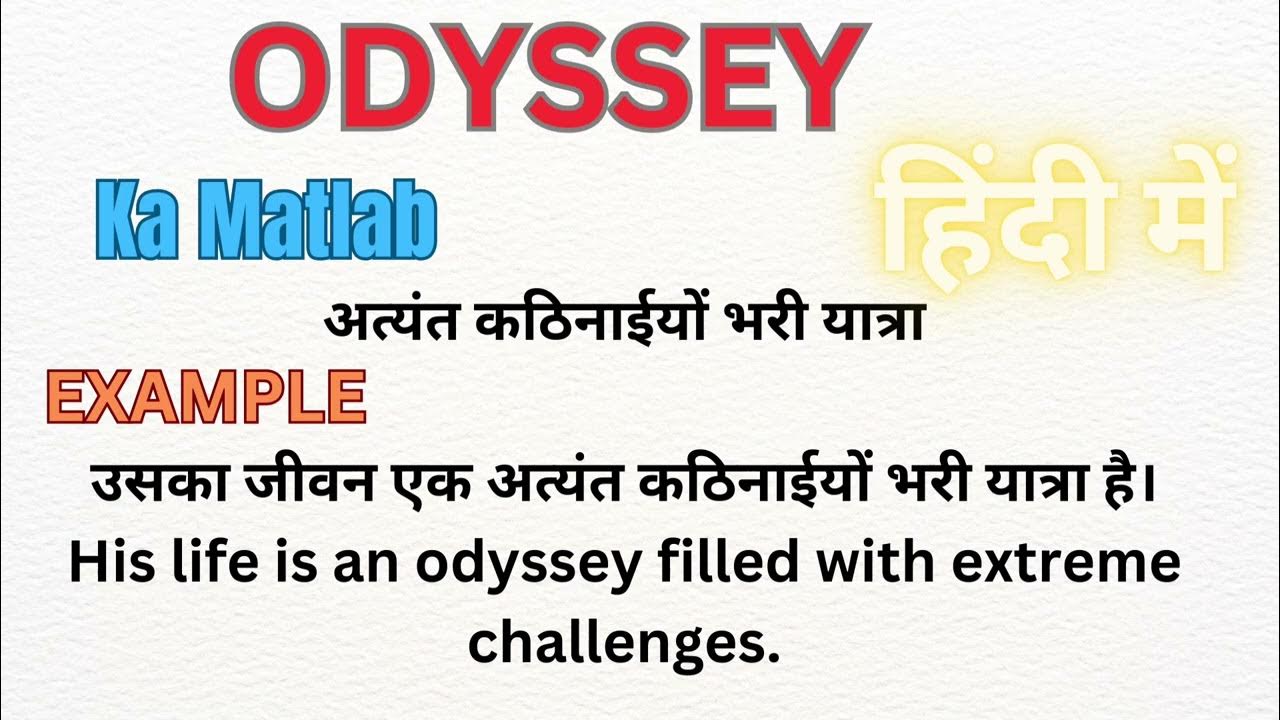 ODYSSEY

Ka Matlab

हिंदी में

अत्यंत कठिनाईयों भरी यात्रा

EXAMPLE

उसका जीवन एक अत्यंत कठिनाईयों भरी यात्रा है।
His life is an odyssey filled with extreme challenges.